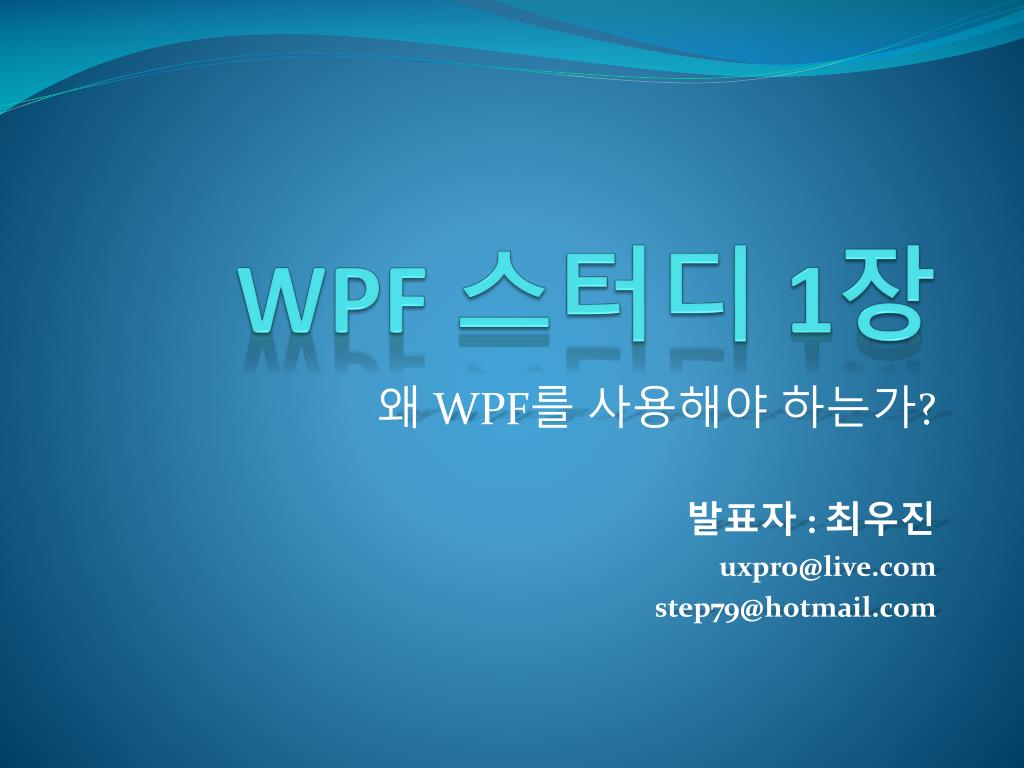 WPF 스터디 1장

왜 WPF를 사용해야 하는가?

발표자 : 최우진
uxpro@live.com
step79@hotmail.com